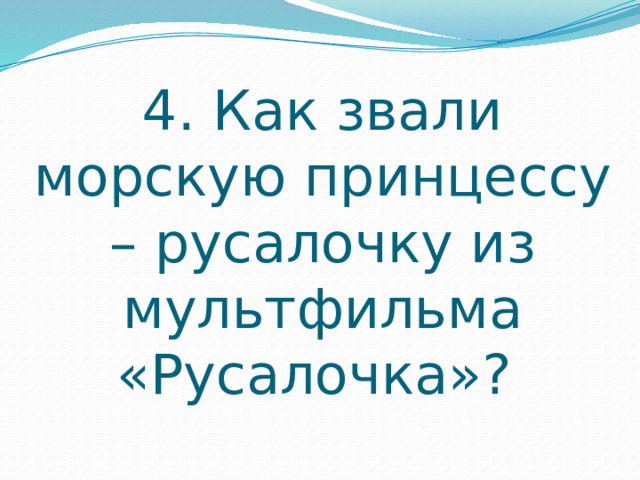 4. Как звали морскую принцессу – русалочку из мультфильма «Русалочка»?